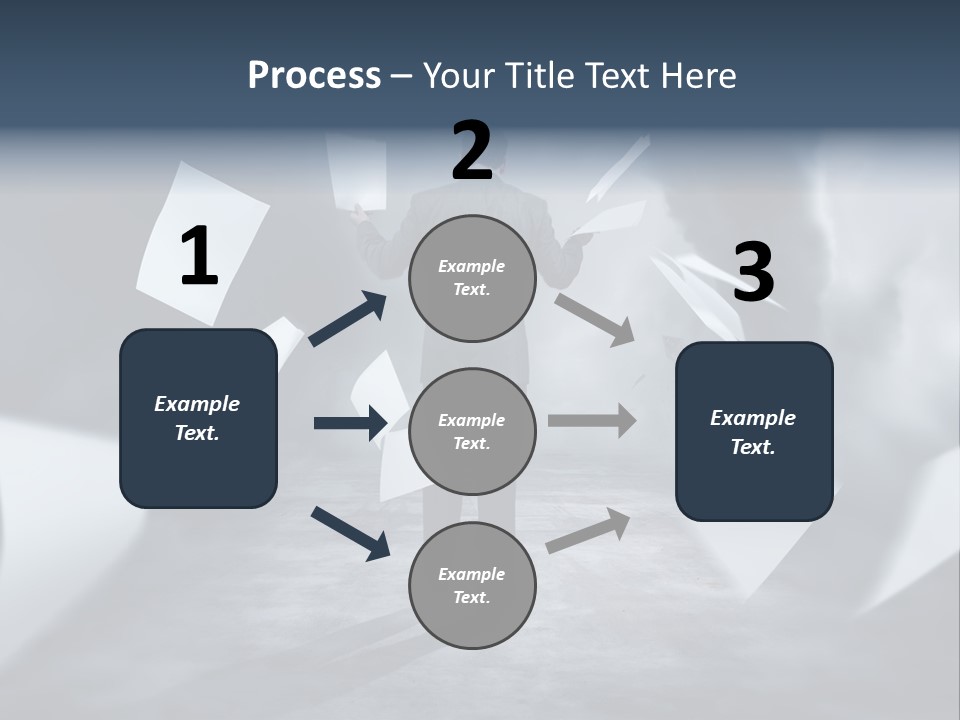 Process – Your Title Text Here

1

Example Text.

2

Example Text.

Example Text.

Example Text.

3

Example Text.